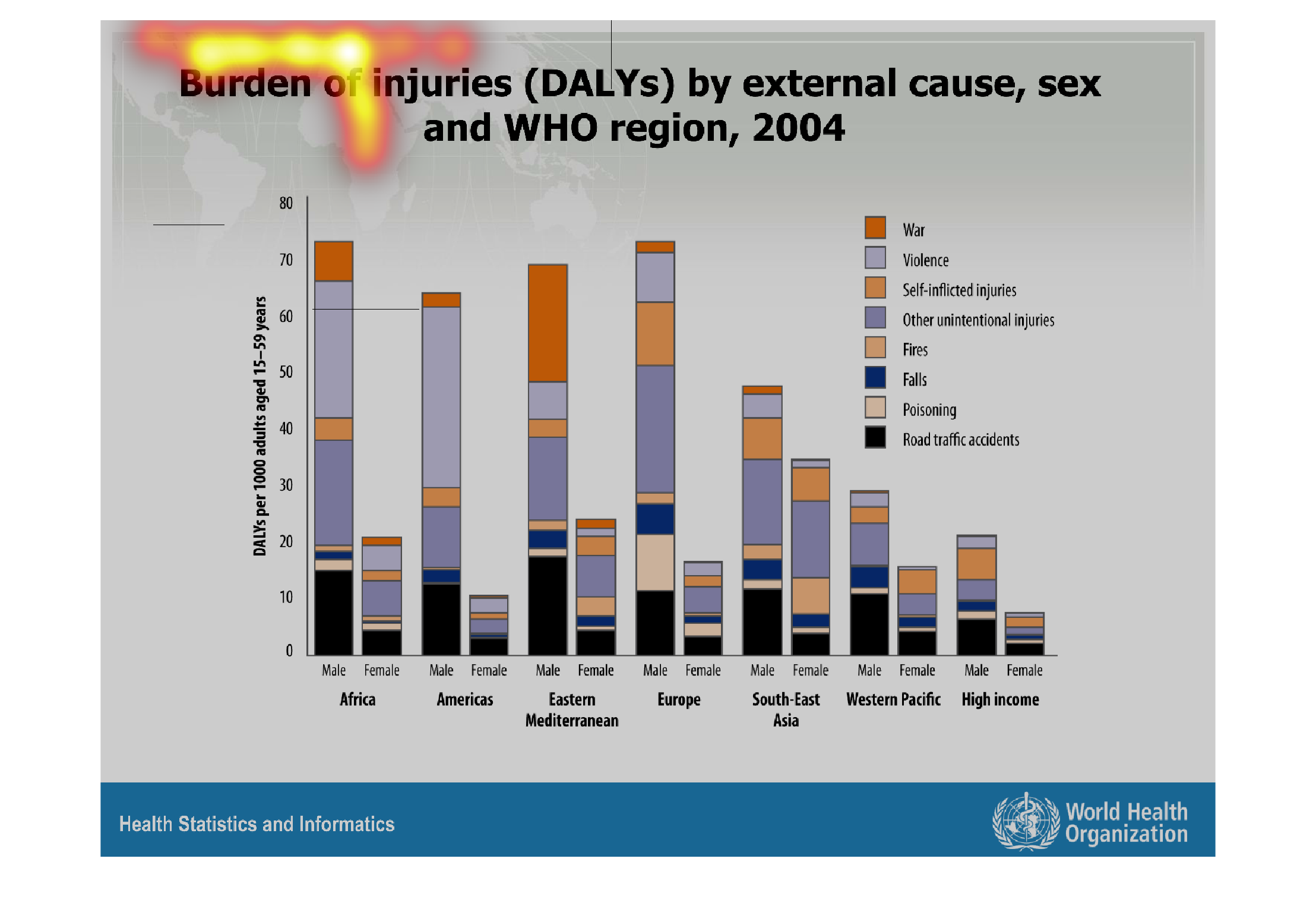 Burden of injuries (DALYs) by external cause, sex and WHO region, 2004

DALYs per 1000 adults aged 15–59 years

80
70
60
50
40
30
20
10
0

War
Violence
Self-inflicted injuries
Other unintentional injuries
Fires
Falls
Poisoning
Road traffic accidents

Male Female Male Female Male Female Male Female Male Female Male Female Male Female

Africa
Americas
Eastern Mediterranean
Europe
South-East Asia
Western Pacific
High income

Health Statistics and Informatics

World Health Organization